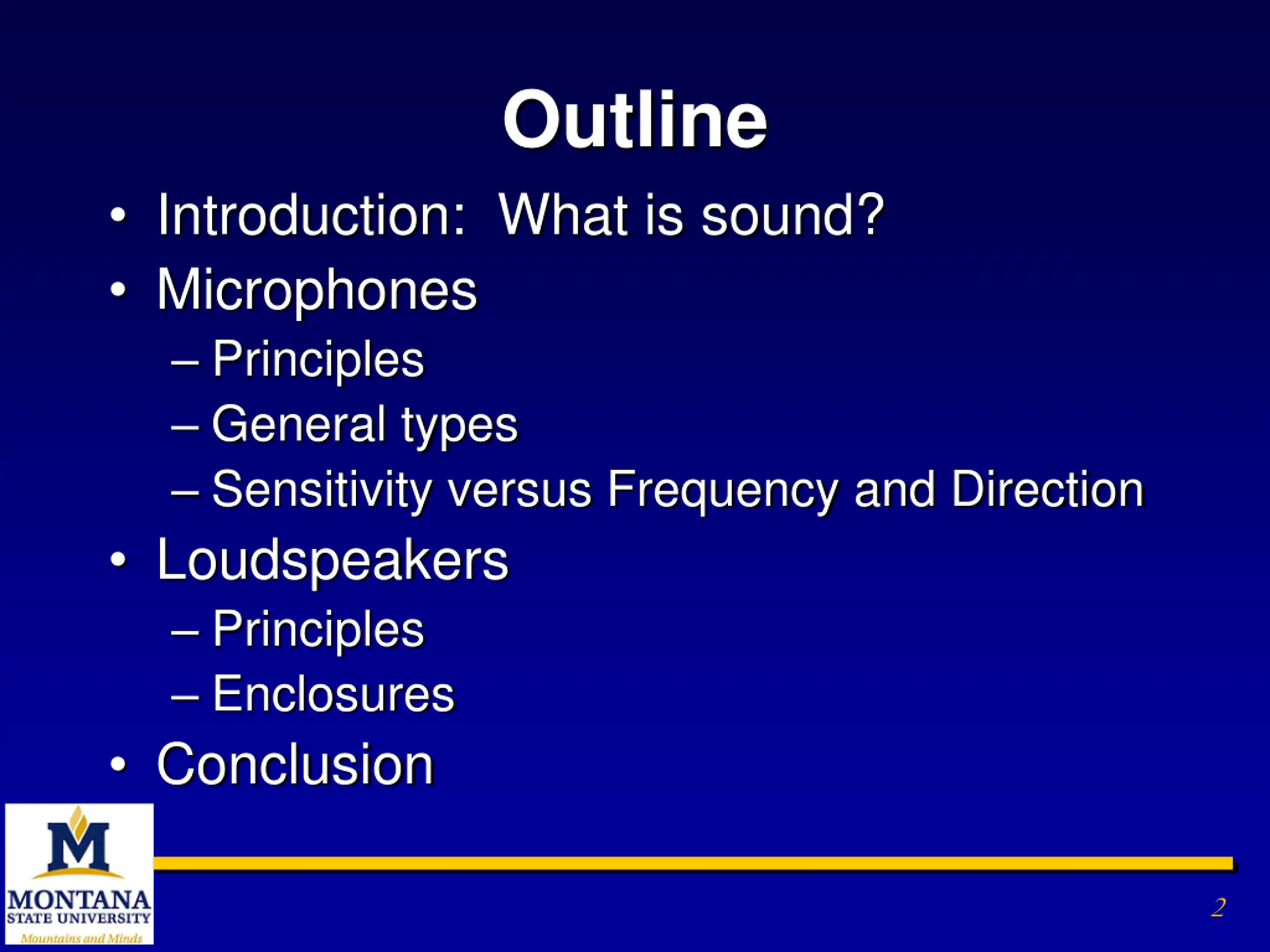 Outline

• Introduction: What is sound?
• Microphones
– Principles
– General types
– Sensitivity versus Frequency and Direction
• Loudspeakers
– Principles
– Enclosures
• Conclusion

M
MONTANA
STATE UNIVERSITY
Mountains and Minds

2